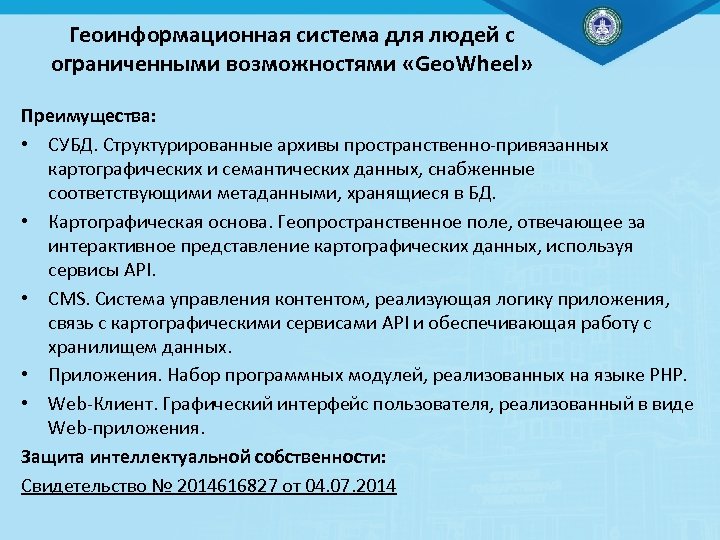 Геоинформационная система для людей с ограниченными возможностями «GeoWheel»

Преимущества:

• СУБД. Структурированные архивы пространственно-привязанных картографических и семантических данных, снабженные соответствующими метаданными, хранящиеся в БД.

• Картографическая основа. Геопространственное поле, отвечающее за интерактивное представление картографических данных, используя сервисы API.

• CMS. Система управления контентом, реализующая логику приложения, связь с картографическими сервисами API и обеспечивающая работу с хранилищем данных.

• Приложения. Набор программных модулей, реализованных на языке PHP.

• Web-Клиент. Графический интерфейс пользователя, реализованный в виде Web-приложения.

Защита интеллектуальной собственности:

Свидетельство № 2014616827 от 04.07.2014